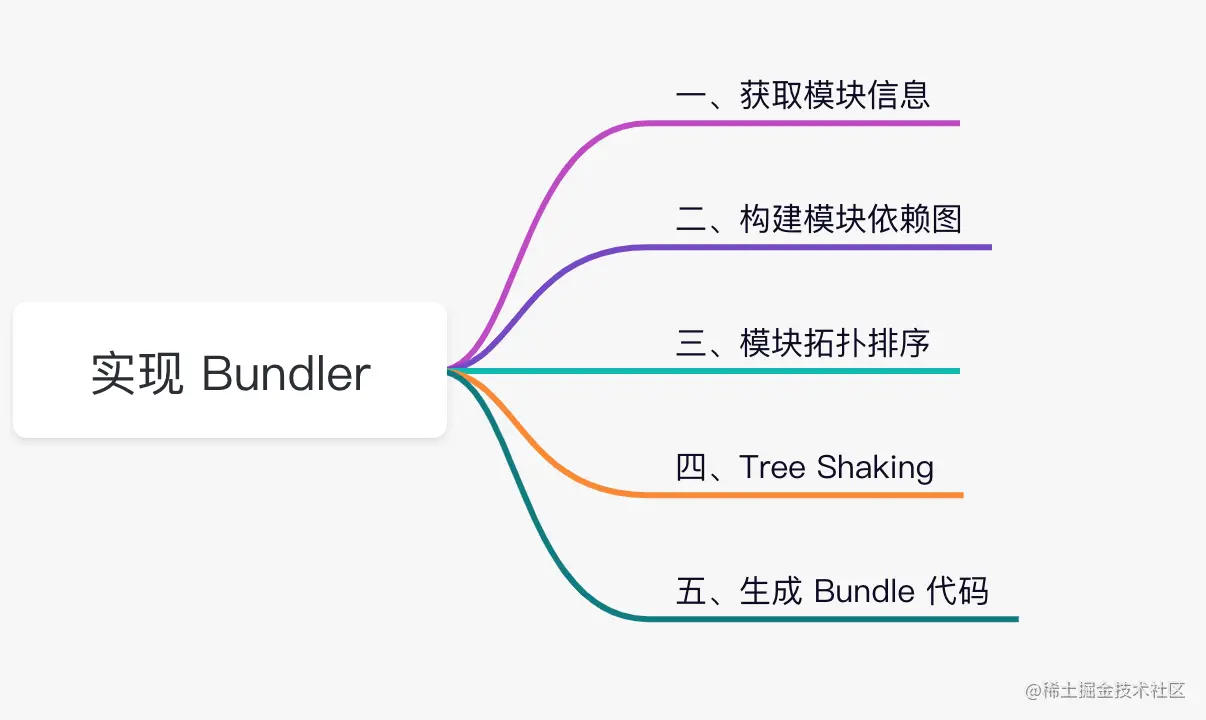 实现 Bundler

一、获取模块信息

二、构建模块依赖图

三、模块拓扑排序

四、Tree Shaking

五、生成 Bundle 代码

@稀土掘金技术社区